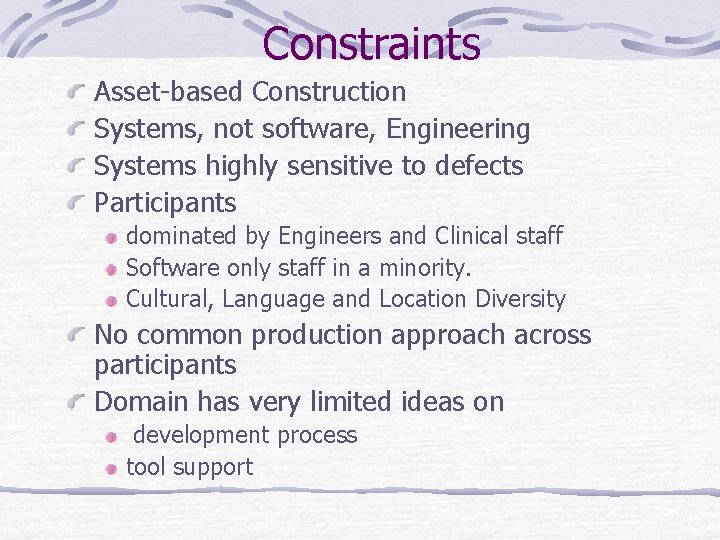 Constraints

Asset-based Construction

Systems, not software, Engineering

Systems highly sensitive to defects

Participants

dominated by Engineers and Clinical staff

Software only staff in a minority.

Cultural, Language and Location Diversity

No common production approach across participants

Domain has very limited ideas on

development process

tool support